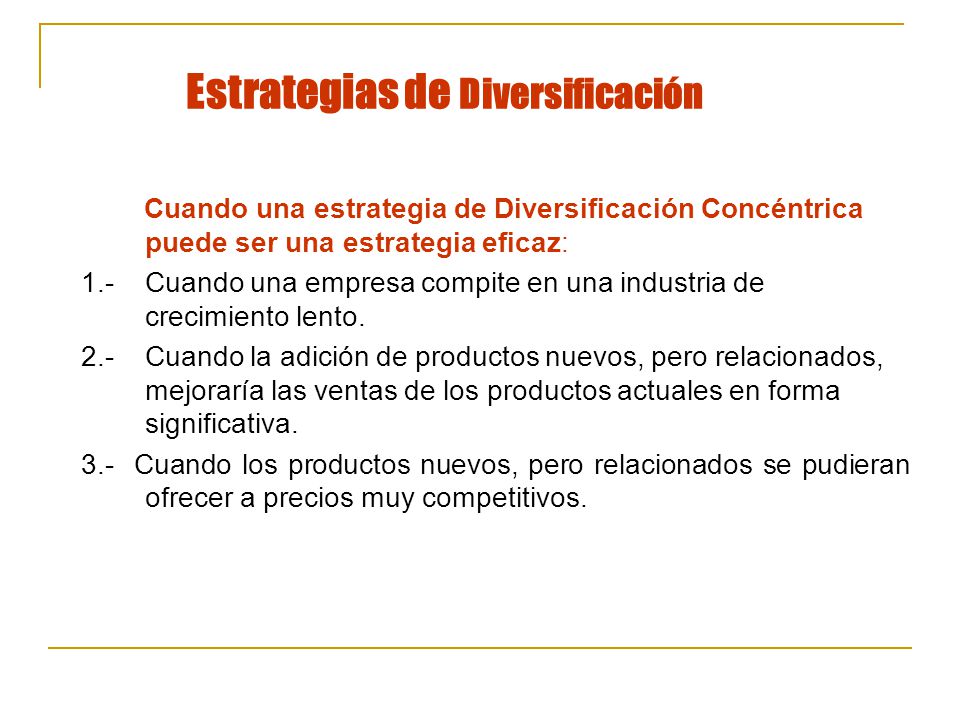 Estrategias de Diversificación

Cuando una estrategia de Diversificación Concéntrica puede ser una estrategia eficaz:

1.- Cuando una empresa compite en una industria de crecimiento lento.

2.- Cuando la adición de productos nuevos, pero relacionados, mejoraría las ventas de los productos actuales en forma significativa.

3.- Cuando los productos nuevos, pero relacionados se pudieran ofrecer a precios muy competitivos.